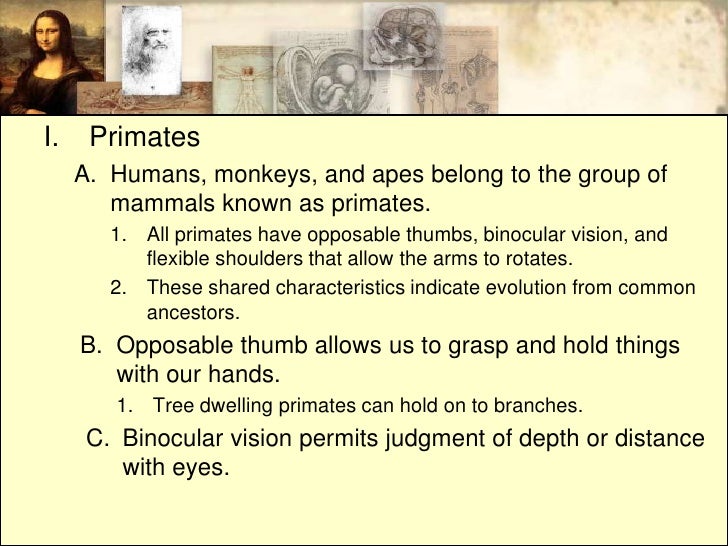 I. Primates

A. Humans, monkeys, and apes belong to the group of mammals known as primates.

1. All primates have opposable thumbs, binocular vision, and flexible shoulders that allow the arms to rotates.

2. These shared characteristics indicate evolution from common ancestors.

B. Opposable thumb allows us to grasp and hold things with our hands.

1. Tree dwelling primates can hold on to branches.

C. Binocular vision permits judgment of depth or distance with eyes.